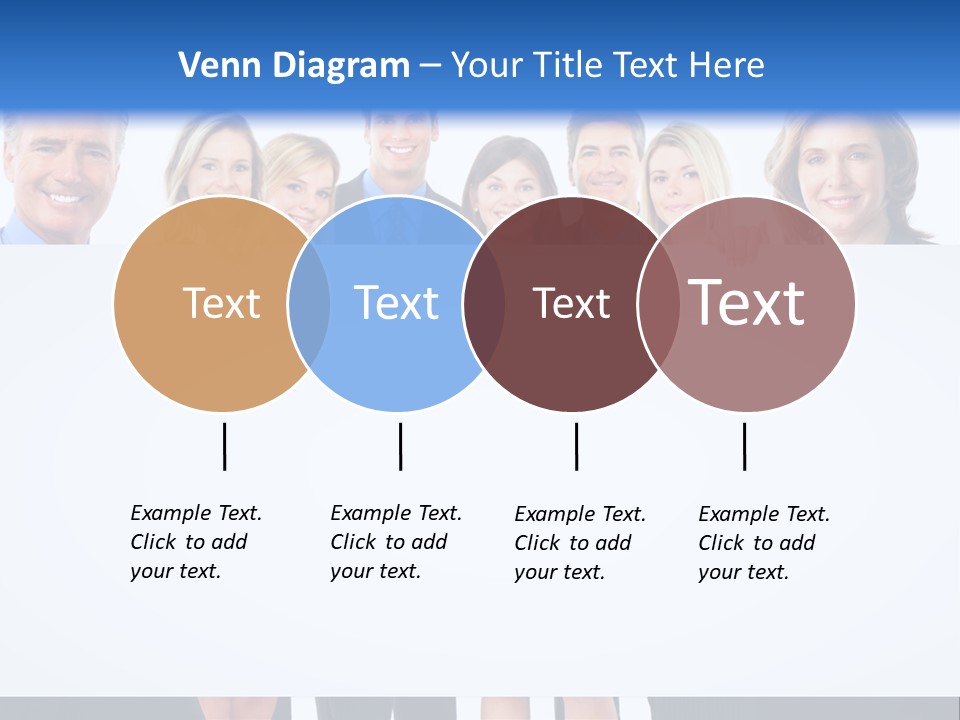 Venn Diagram – Your Title Text Here

Text

Text

Text

Text

Example Text. Click to add your text.

Example Text. Click to add your text.

Example Text. Click to add your text.

Example Text. Click to add your text.